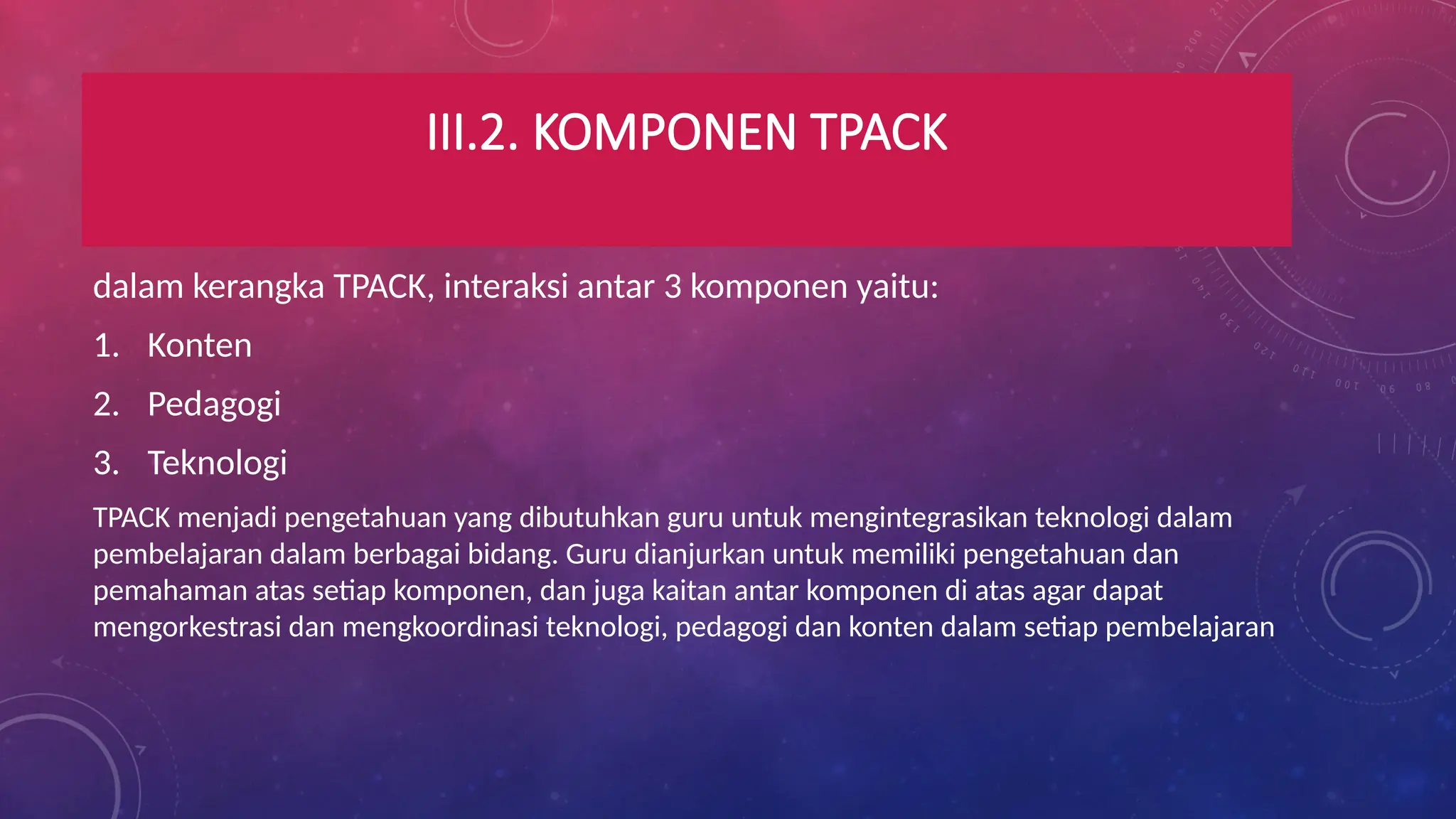 III.2. KOMPONEN TPACK

dalam kerangka TPACK, interaksi antar 3 komponen yaitu:

1. Konten
2. Pedagogi
3. Teknologi

TPACK menjadi pengetahuan yang dibutuhkan guru untuk mengintegrasikan teknologi dalam pembelajaran dalam berbagai bidang. Guru dianjurkan untuk memiliki pengetahuan dan pemahaman atas setiap komponen, dan juga kaitan antar komponen di atas agar dapat mengorkestrasi dan mengkoordinasi teknologi, pedagogi dan konten dalam setiap pembelajaran